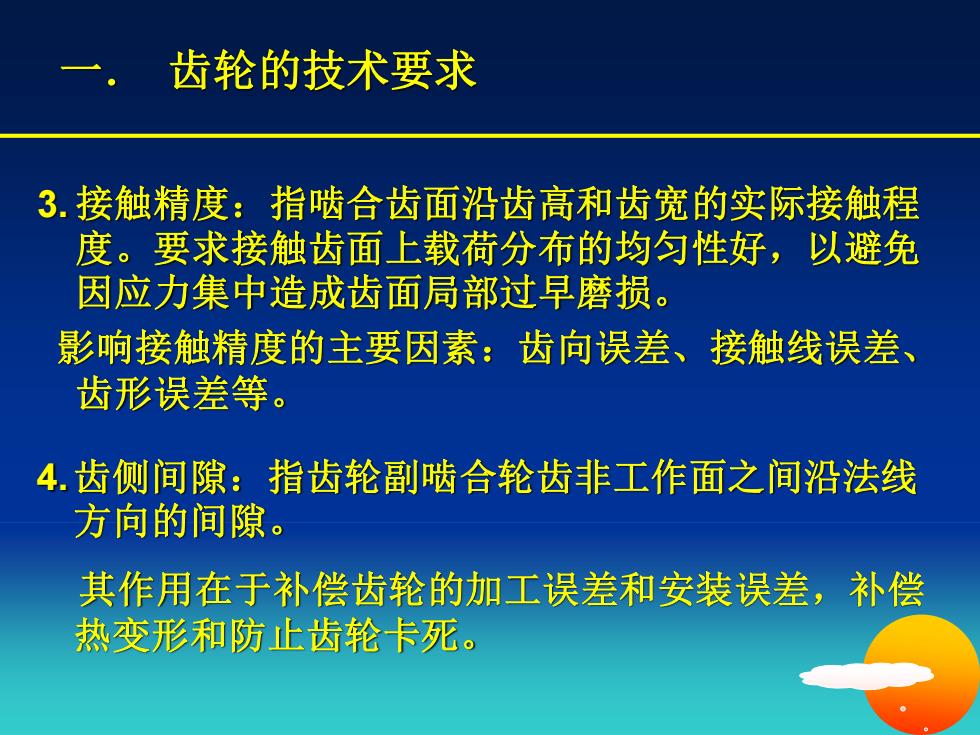 一.　齿轮的技术要求

3. 接触精度：指啮合齿面沿齿高和齿宽的实际接触程度。要求接触齿面上载荷分布的均匀性好，以避免因应力集中造成齿面局部过早磨损。

影响接触精度的主要因素：齿向误差、接触线误差、齿形误差等。

4. 齿侧间隙：指齿轮副啮合轮齿非工作面之间沿法线方向的间隙。

其作用在于补偿齿轮的加工误差和安装误差，补偿热变形和防止齿轮卡死。